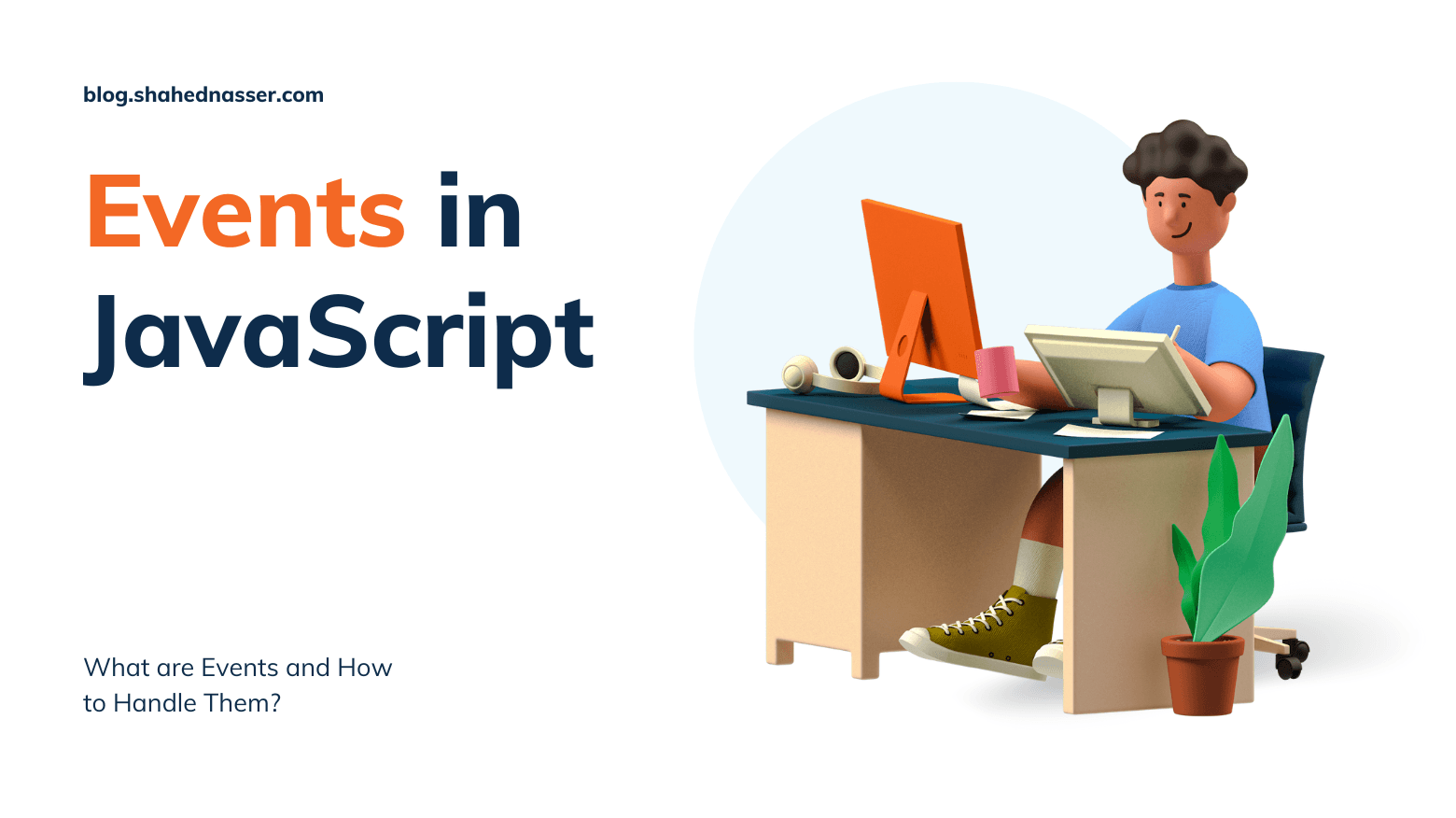 blog.shahednasser.com

Events in JavaScript

What are Events and How to Handle Them?